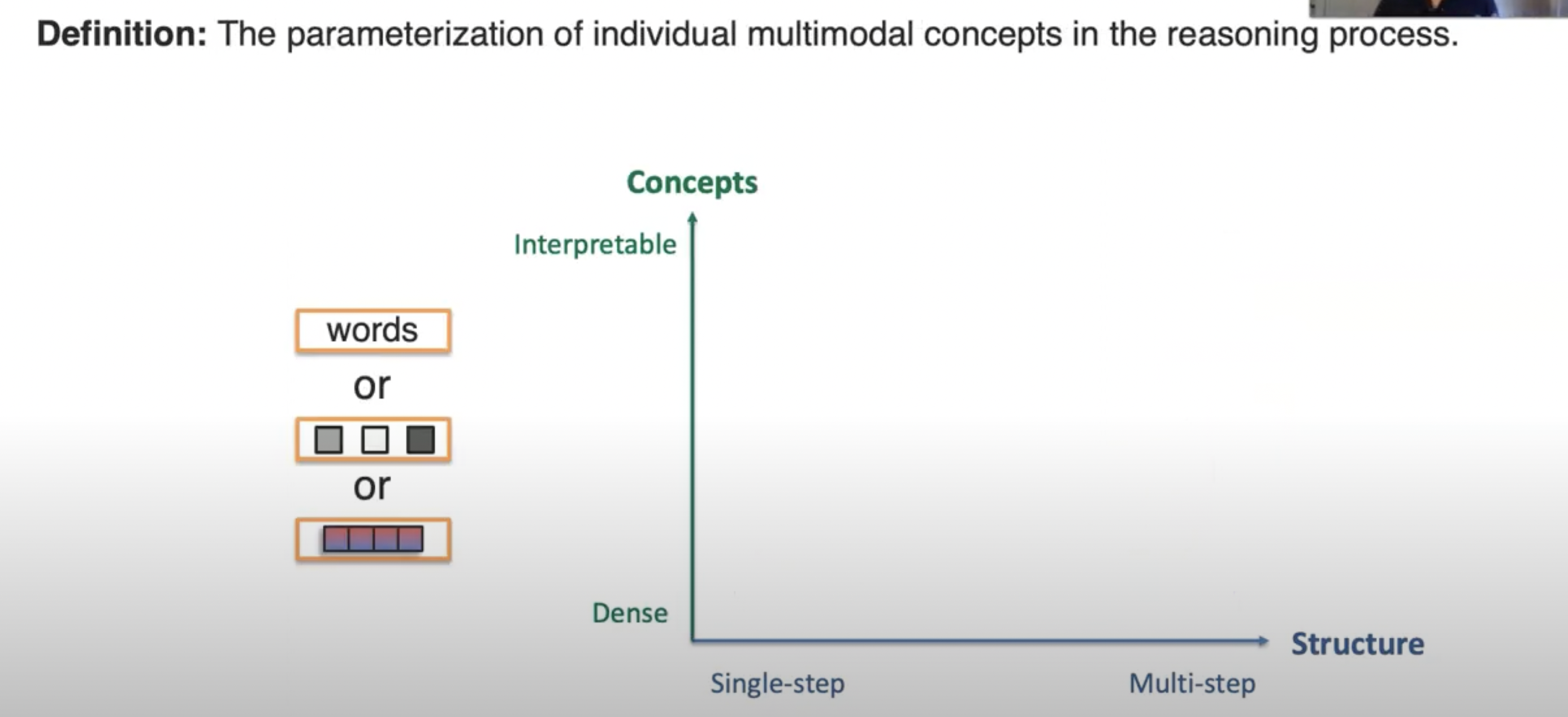 **Definition:** The parameterization of individual multimodal concepts in the reasoning process.

words

or

or

Concepts

Interpretable

Dense

Structure

Single-step

Multi-step